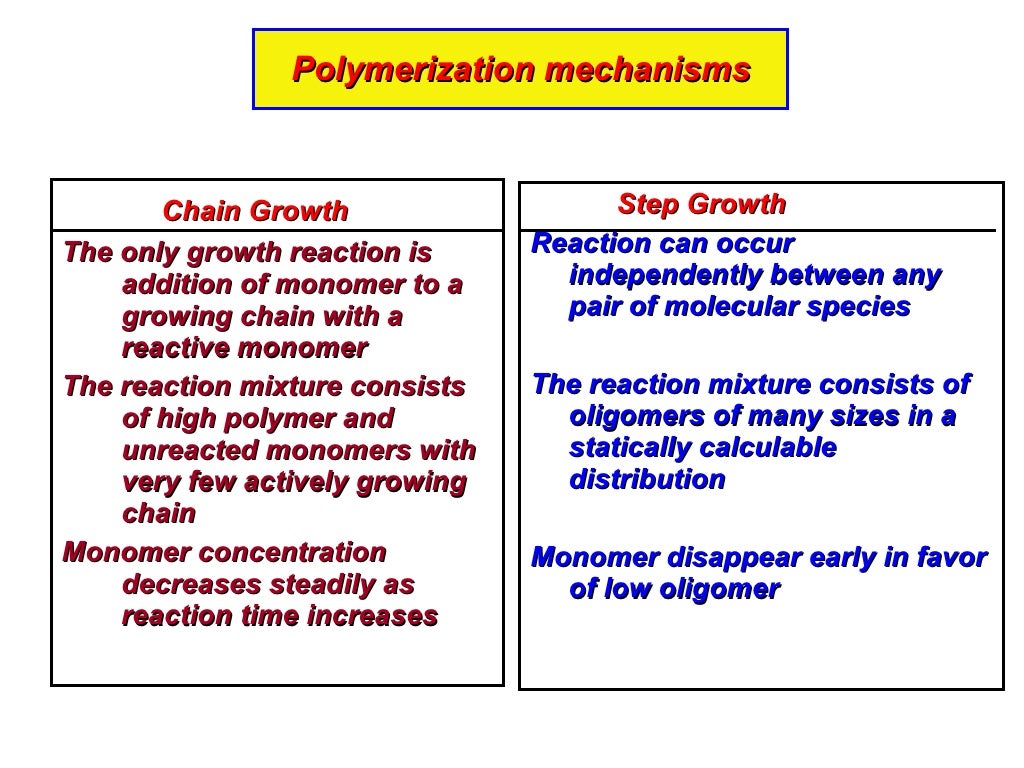 Polymerization mechanisms

Chain Growth

The only growth reaction is addition of monomer to a growing chain with a reactive monomer

The reaction mixture consists of high polymer and unreacted monomers with very few actively growing chain

Monomer concentration decreases steadily as reaction time increases

Step Growth

Reaction can occur independently between any pair of molecular species

The reaction mixture consists of oligomers of many sizes in a statically calculable distribution

Monomer disappear early in favor of low oligomer